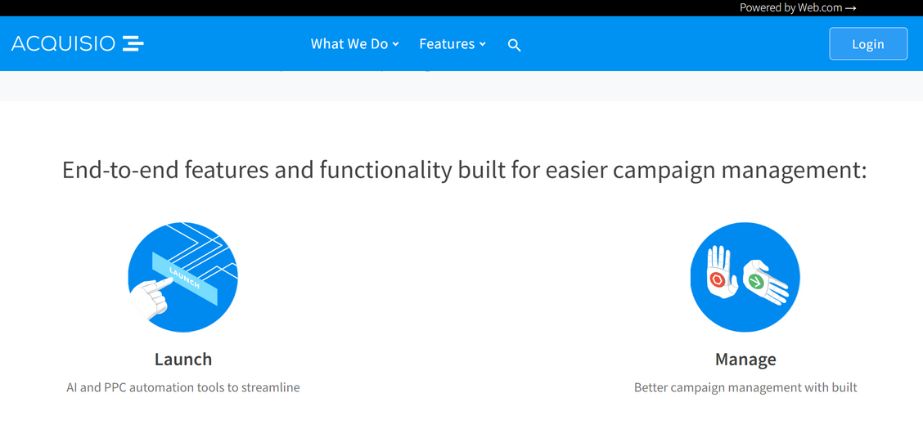 Powered by Web.com →

ACQUISIO

What We Do Features

Login

End-to-end features and functionality built for easier campaign management:

LAUNCH

Launch

AI and PPC automation tools to streamline

Manage

Better campaign management with built